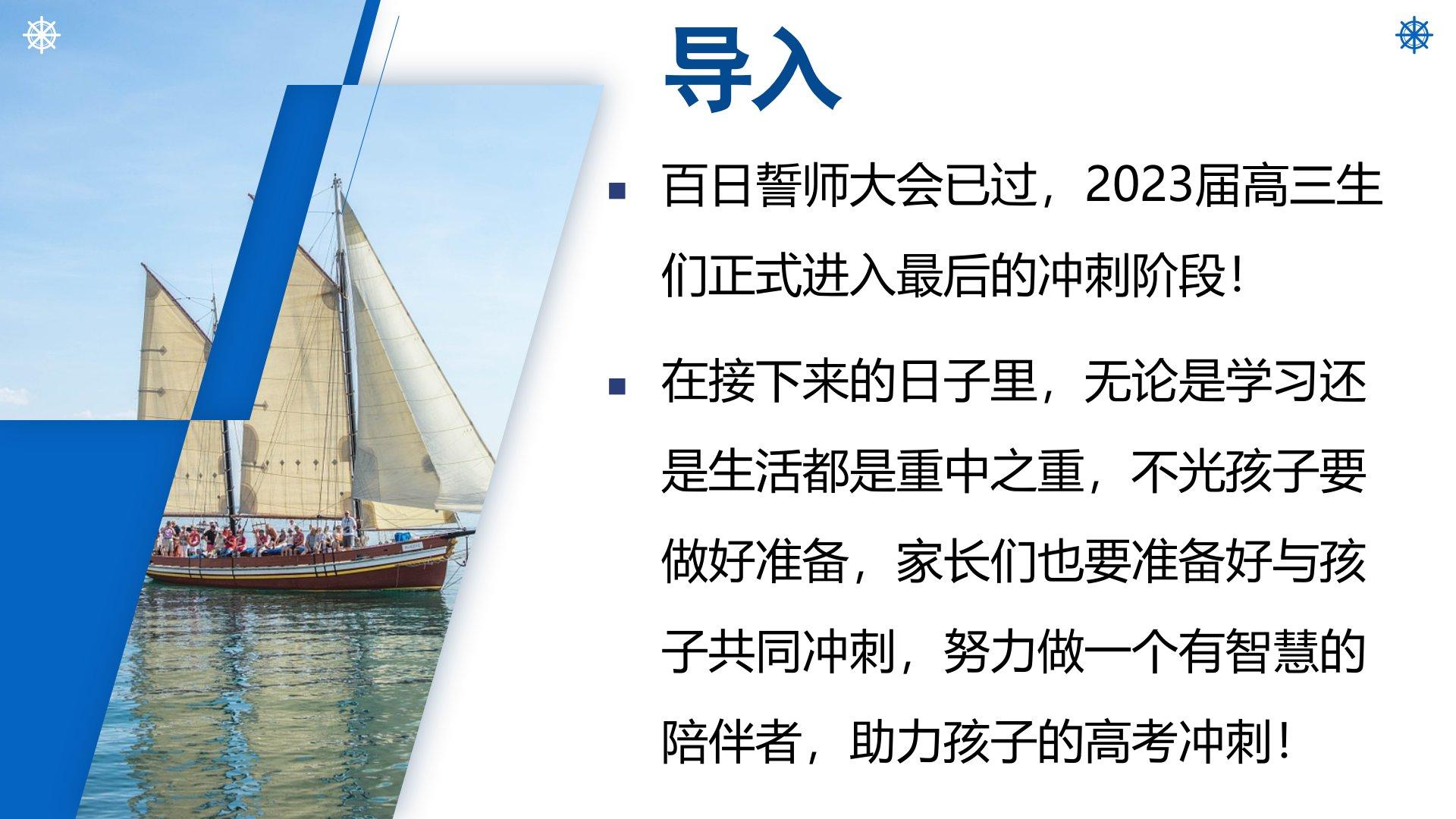 导入

▪ 百日誓师大会已过，2023届高三生们正式进入最后的冲刺阶段！

▪ 在接下来的日子里，无论是学习还是生活都是重中之重，不光孩子要做好准备，家长们也要准备好与孩子共同冲刺，努力做一个有智慧的陪伴者，助力孩子的高考冲刺！